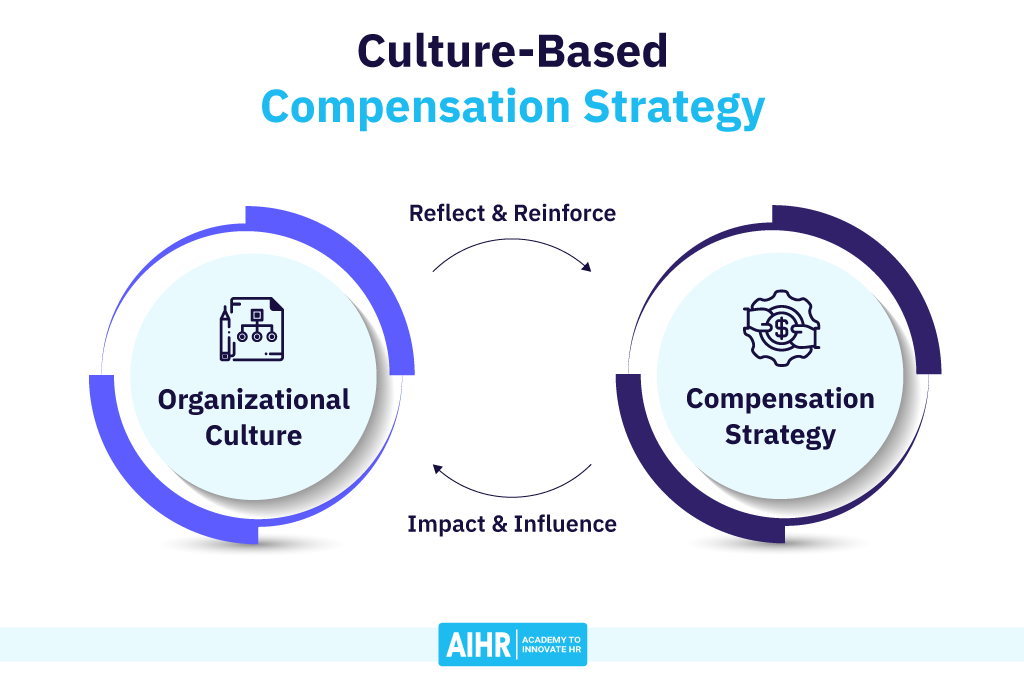 Culture-Based
Compensation Strategy

Reflect & Reinforce

Organizational Culture

Compensation Strategy

Impact & Influence

AIHR | ACADEMY TO INNOVATE HR